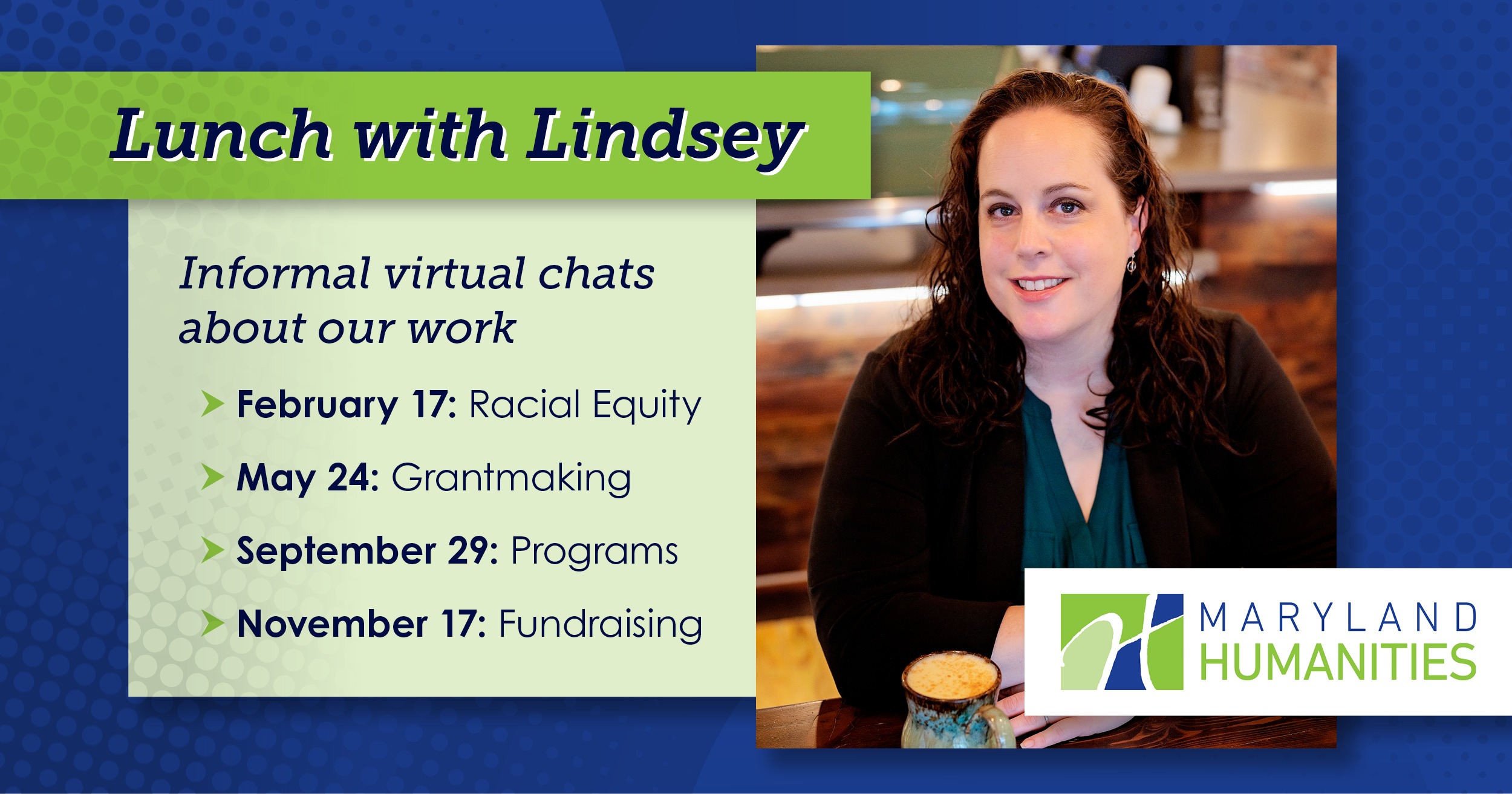 Lunch with Lindsey

Informal virtual chats about our work

February 17: Racial Equity

May 24: Grantmaking

September 29: Programs

November 17: Fundraising

MARYLAND HUMANITIES